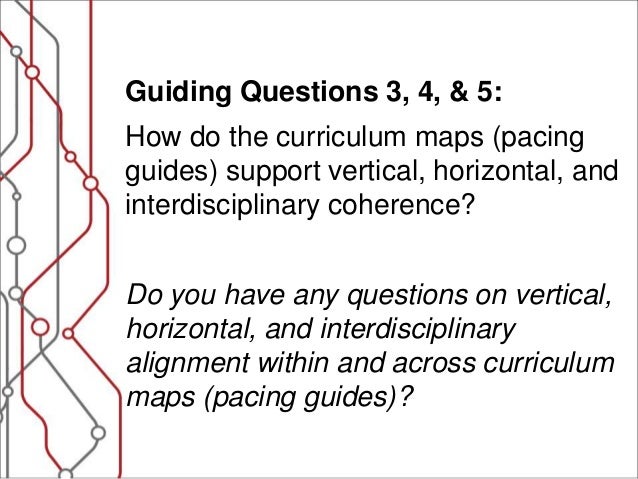 Guiding Questions 3, 4, & 5:

How do the curriculum maps (pacing guides) support vertical, horizontal, and interdisciplinary coherence?

Do you have any questions on vertical, horizontal, and interdisciplinary alignment within and across curriculum maps (pacing guides)?